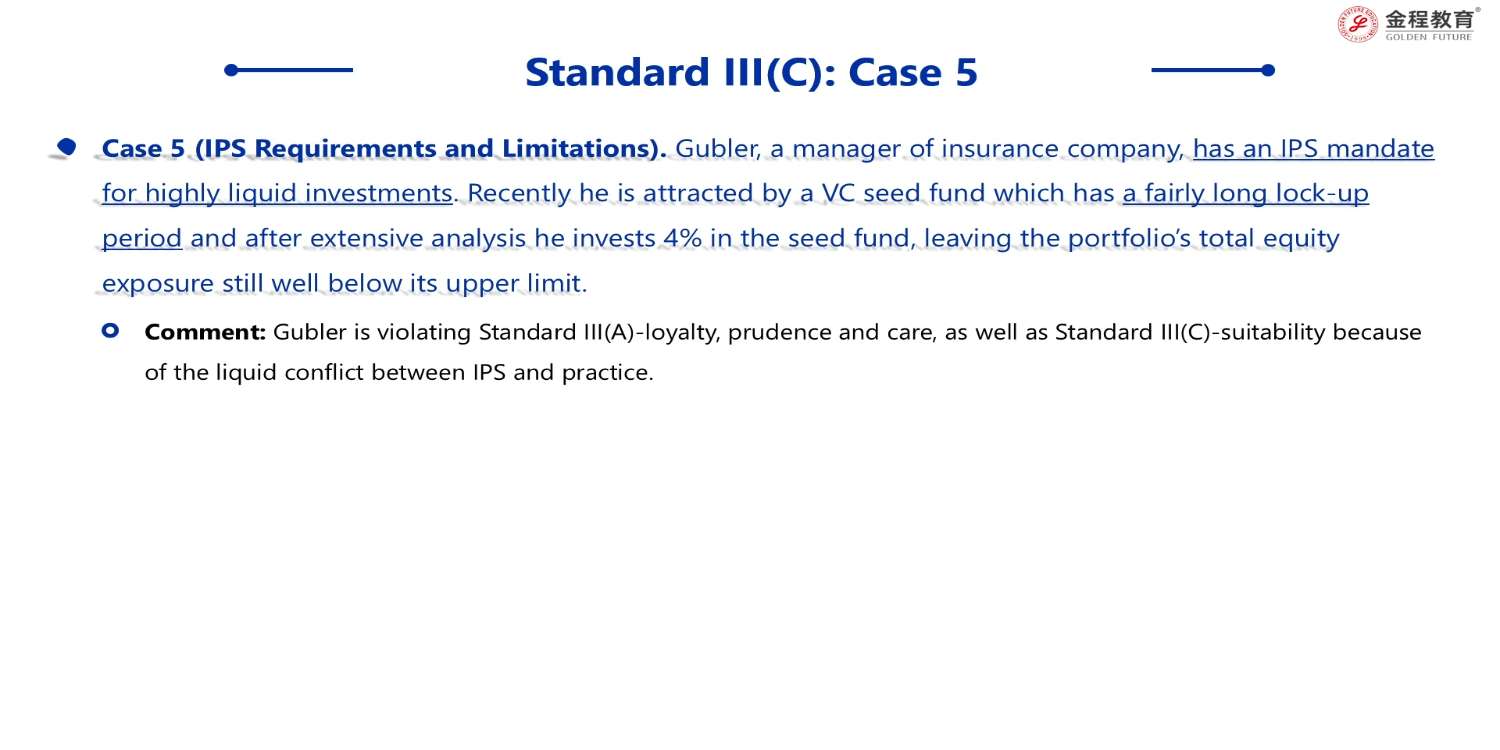 金程教育®
GOLDEN FUTURE

Standard III(C): Case 5

• Case 5 (IPS Requirements and Limitations). Gubler, a manager of insurance company, has an IPS mandate for highly liquid investments. Recently he is attracted by a VC seed fund which has a fairly long lock-up period and after extensive analysis he invests 4% in the seed fund, leaving the portfolio's total equity exposure still well below its upper limit.

• Comment: Gubler is violating Standard III(A)-loyalty, prudence and care, as well as Standard III(C)-suitability because of the liquid conflict between IPS and practice.